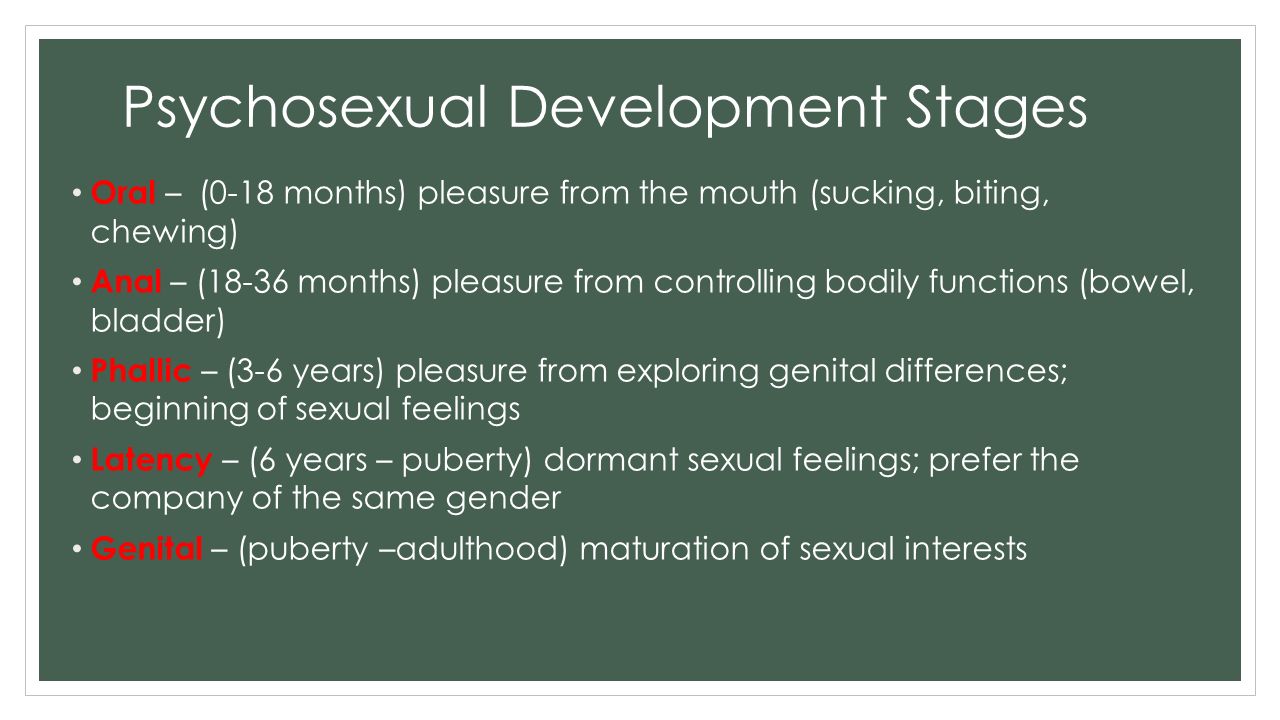 Psychosexual Development Stages

• Oral – (0-18 months) pleasure from the mouth (sucking, biting, chewing)

• Anal – (18-36 months) pleasure from controlling bodily functions (bowel, bladder)

• Phallic – (3-6 years) pleasure from exploring genital differences; beginning of sexual feelings

• Latency – (6 years – puberty) dormant sexual feelings; prefer the company of the same gender

• Genital – (puberty –adulthood) maturation of sexual interests